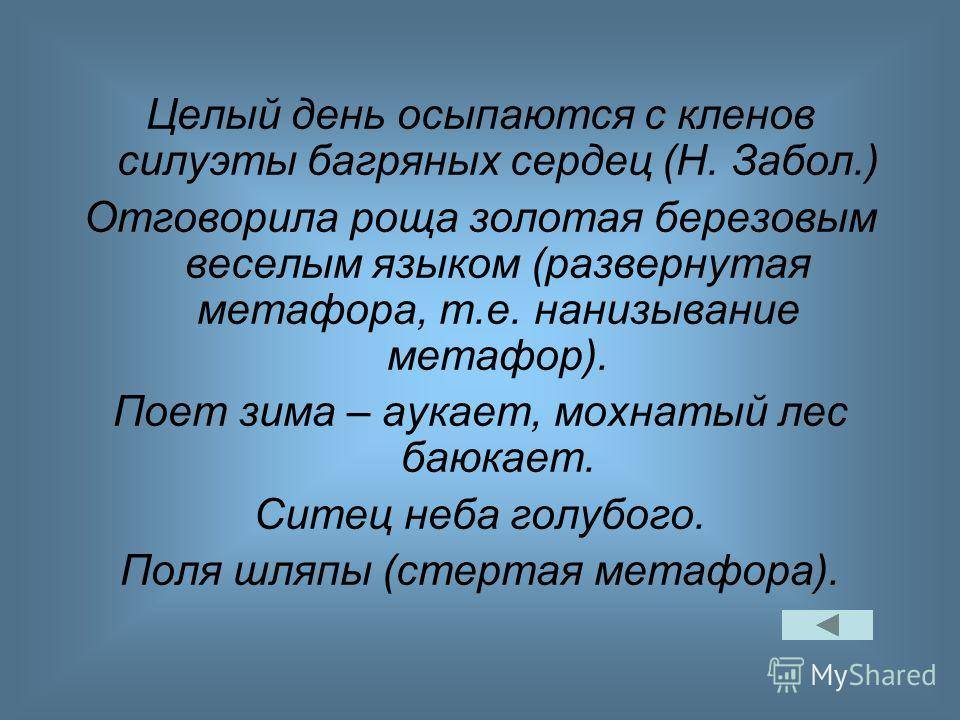 Целый день осыпаются с кленов силуэты багряных сердец (Н. Забол.)

Отговорила роща золотая березовым веселым языком (развернутая метафора, т.е. нанизывание метафор).

Поет зима – аукает, мохнатый лес баюкает.

Ситец неба голубого.

Поля шляпы (стертая метафора).

MyShared